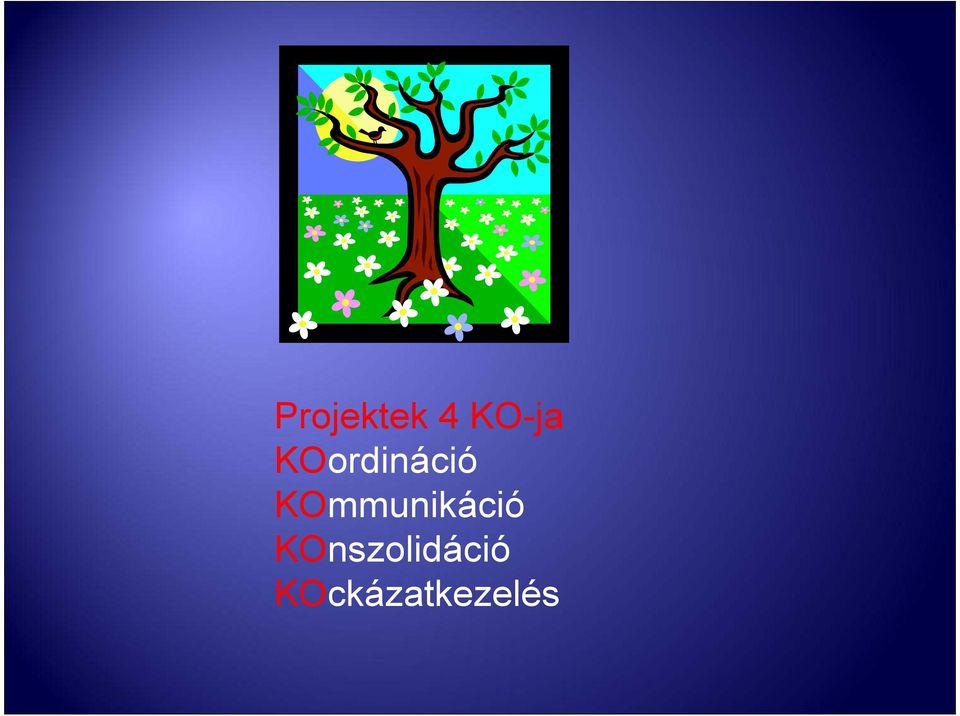 Projektek 4 KO-ja
KOordináció
KOmmunikáció
KOnszolidáció
KOckázatkezelés